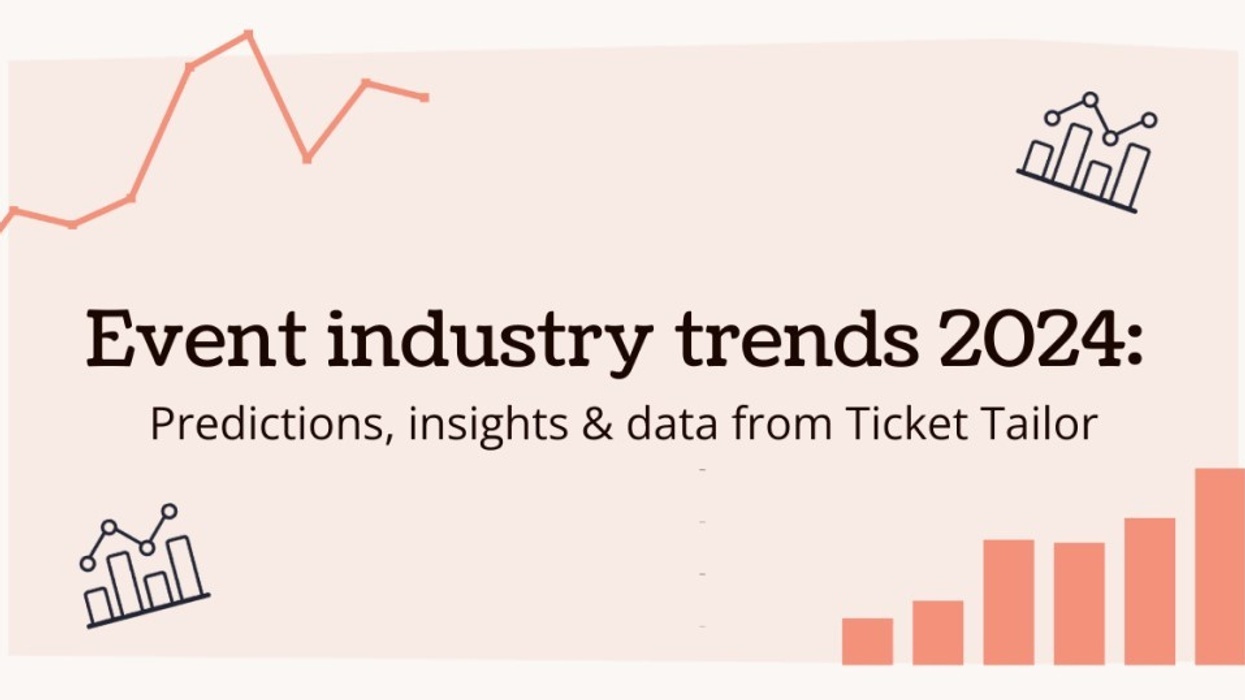 Event industry trends 2024:
Predictions, insights & data from Ticket Tailor